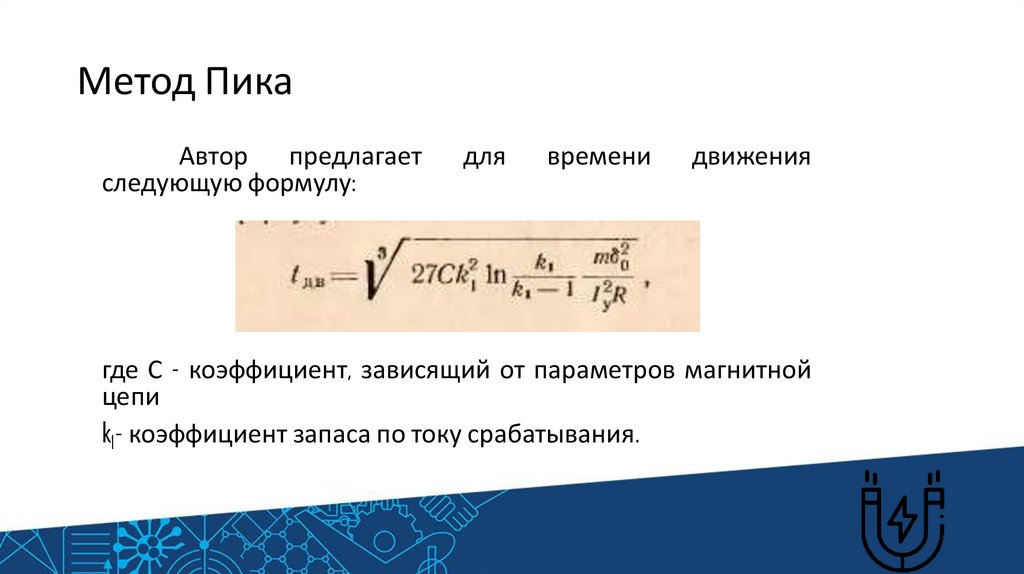 Метод Пика

Автор предлагает для времени движения следующую формулу:

$t_{дв} = \sqrt[3]{27Ck_1^2 \ln \frac{k_1}{k_1 - 1} \frac{m\delta_0^2}{I_y^2 R}}$,

где С - коэффициент, зависящий от параметров магнитной цепи

$k_I$- коэффициент запаса по току срабатывания.